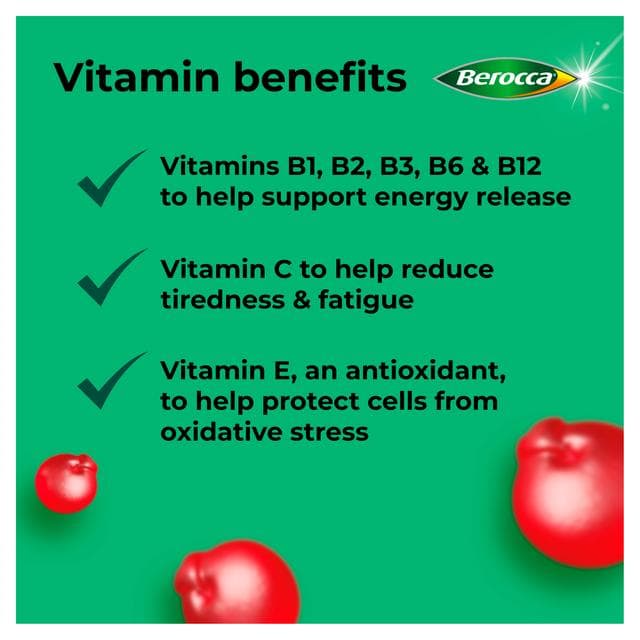 Vitamin benefits

Berocca

Vitamins B1, B2, B3, B6 & B12 to help support energy release

Vitamin C to help reduce tiredness & fatigue

Vitamin E, an antioxidant, to help protect cells from oxidative stress